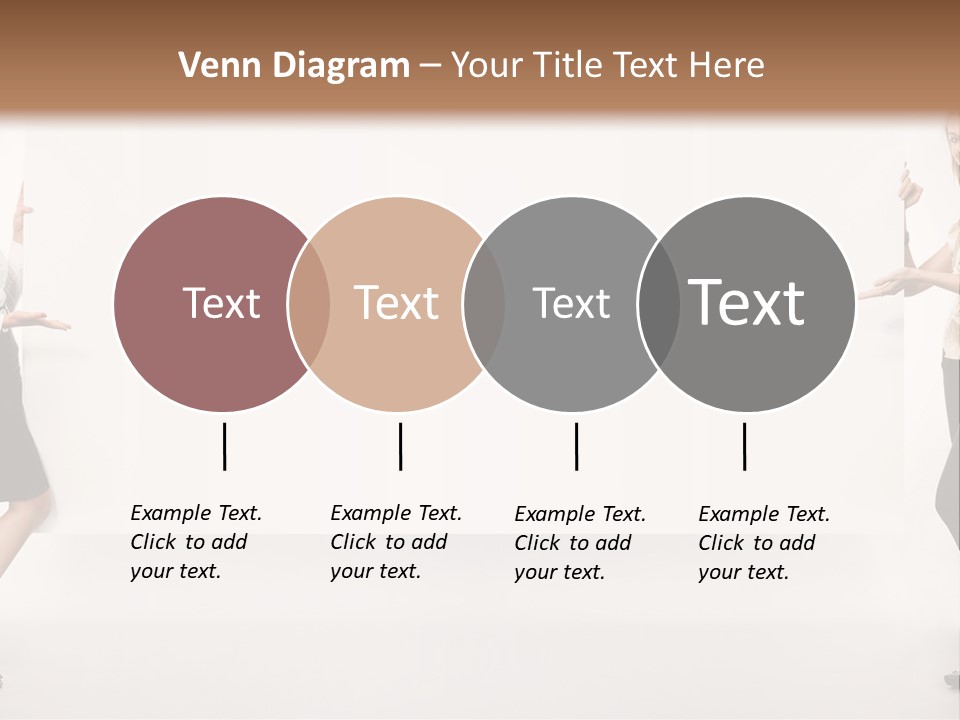 Venn Diagram – Your Title Text Here

Text

Text

Text

Text

Example Text. Click to add your text.

Example Text. Click to add your text.

Example Text. Click to add your text.

Example Text. Click to add your text.